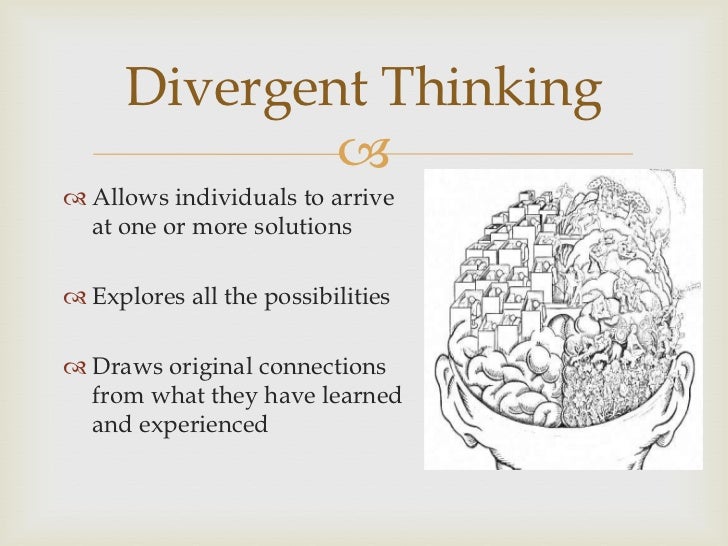 Divergent Thinking

Allows individuals to arrive at one or more solutions

Explores all the possibilities

Draws original connections from what they have learned and experienced